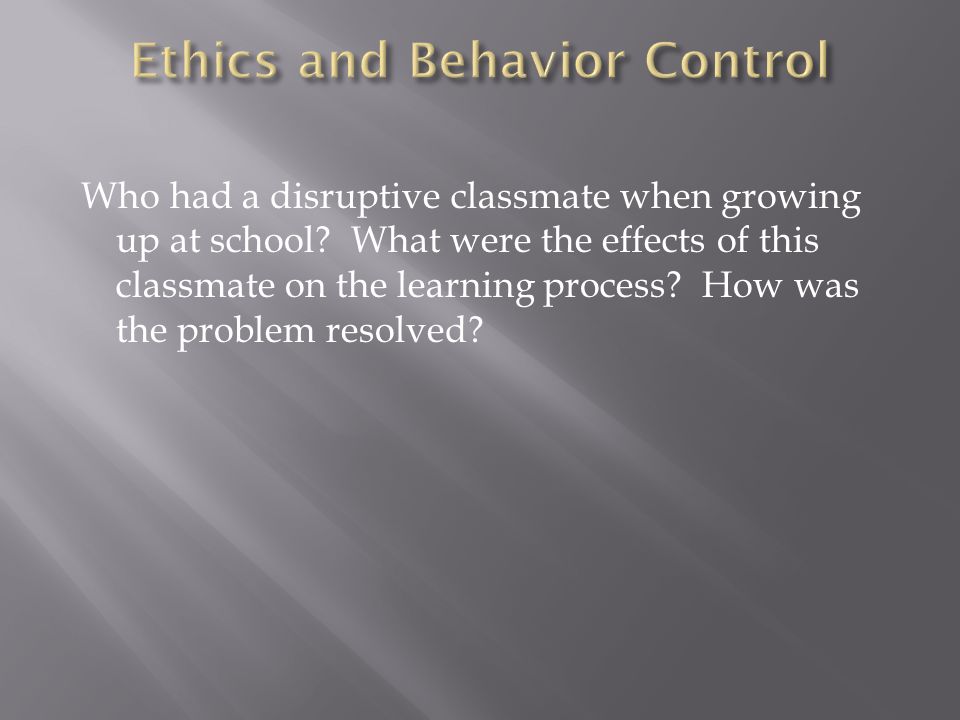 Ethics and Behavior Control

Who had a disruptive classmate when growing up at school? What were the effects of this classmate on the learning process? How was the problem resolved?